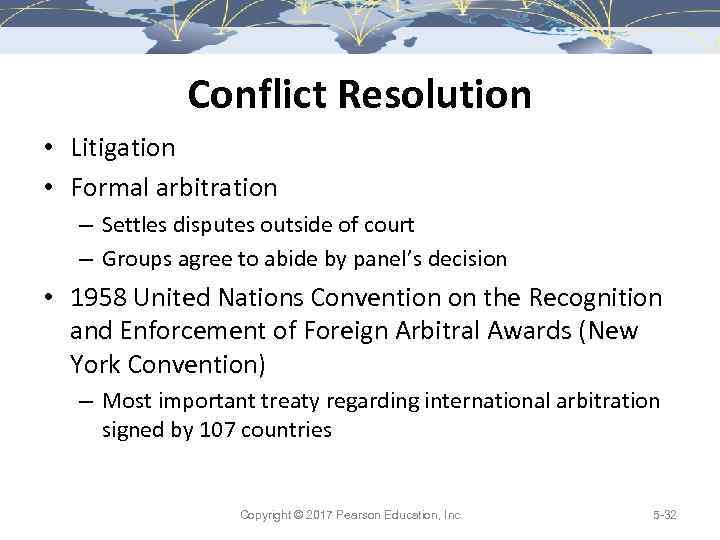 Conflict Resolution

• Litigation
• Formal arbitration
– Settles disputes outside of court
– Groups agree to abide by panel's decision
• 1958 United Nations Convention on the Recognition and Enforcement of Foreign Arbitral Awards (New York Convention)
– Most important treaty regarding international arbitration signed by 107 countries

Copyright © 2017 Pearson Education, Inc.

5-32